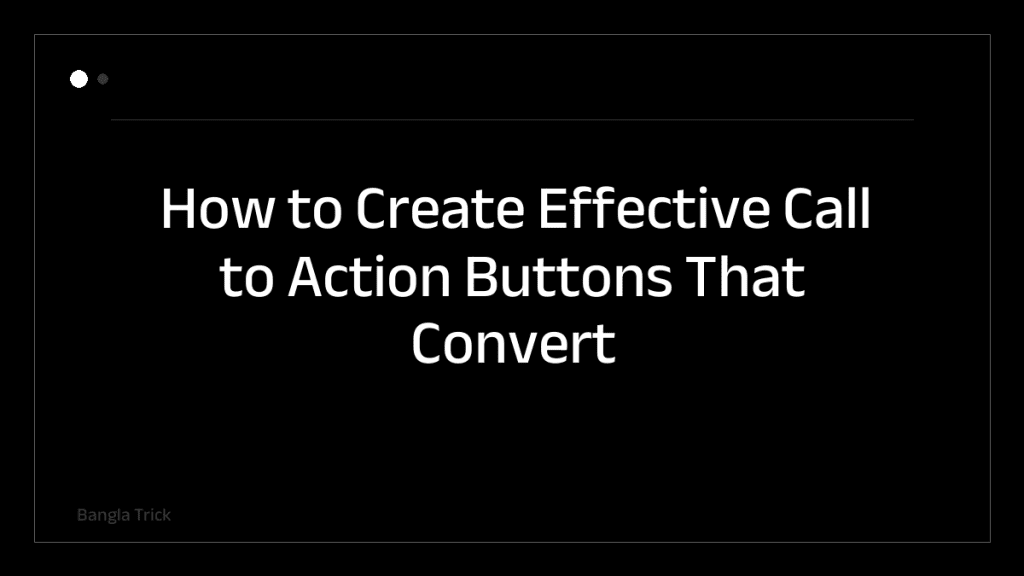 How to Create Effective Call to Action Buttons That Convert

Bangla Trick